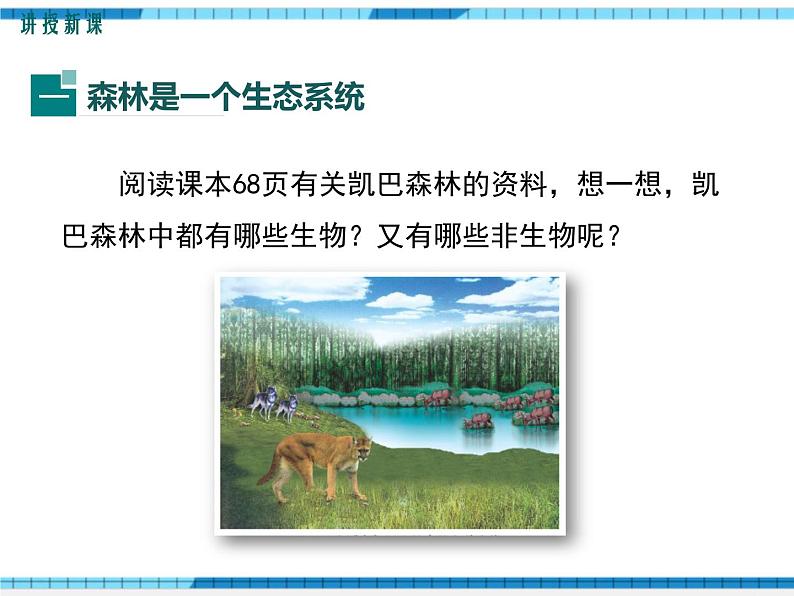 讲授新课

一 森林是一个生态系统

阅读课本68页有关凯巴森林的资料，想一想，凯巴森林中都有哪些生物？又有哪些非生物呢？